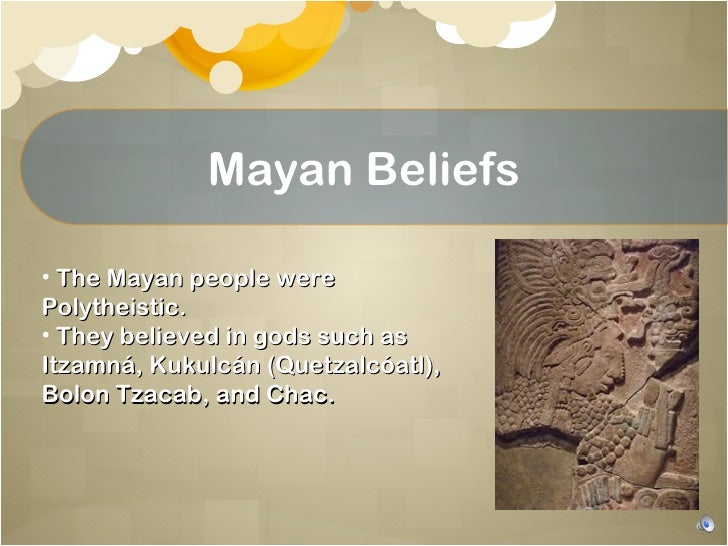 Mayan Beliefs

• The Mayan people were Polytheistic.
• They believed in gods such as Itzamná, Kukulcán (Quetzalcóatl), Bolon Tzacab, and Chac.